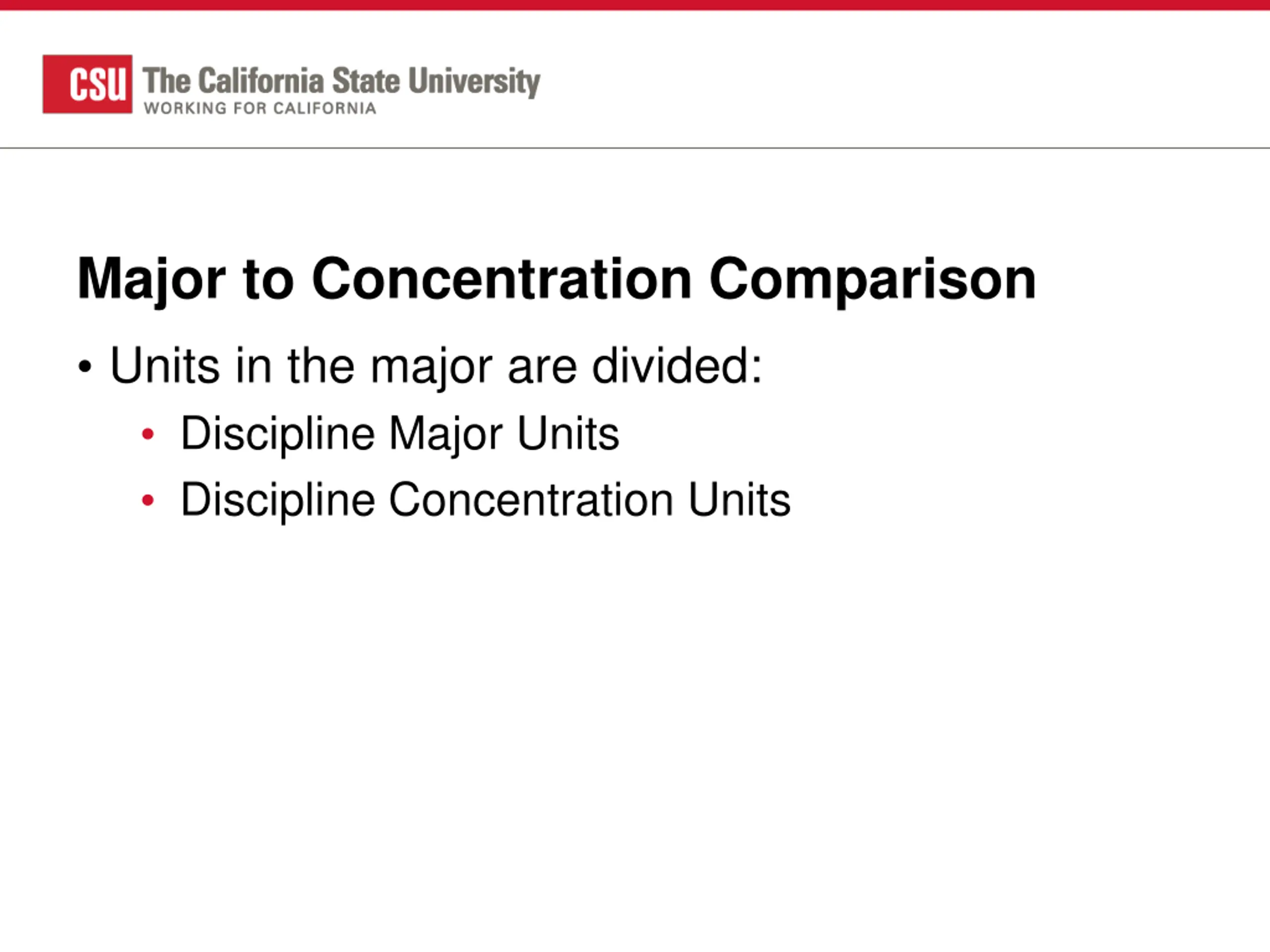 CSU The California State University
WORKING FOR CALIFORNIA

Major to Concentration Comparison

• Units in the major are divided:
  • Discipline Major Units
  • Discipline Concentration Units